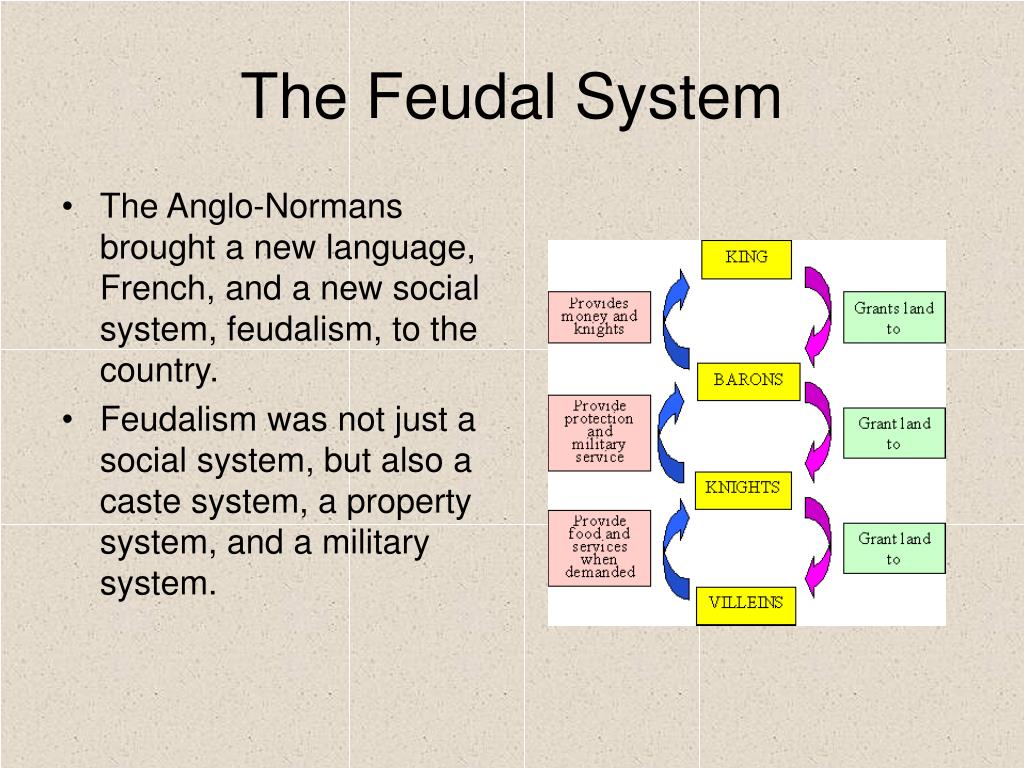 The Feudal System

• The Anglo-Normans brought a new language, French, and a new social system, feudalism, to the country.

• Feudalism was not just a social system, but also a caste system, a property system, and a military system.

KING

Provides money and knights

Grants land to

BARONS

Provide protection and military service

Grant land to

KNIGHTS

Provide food and services when demanded

Grant land to

VILLEINS